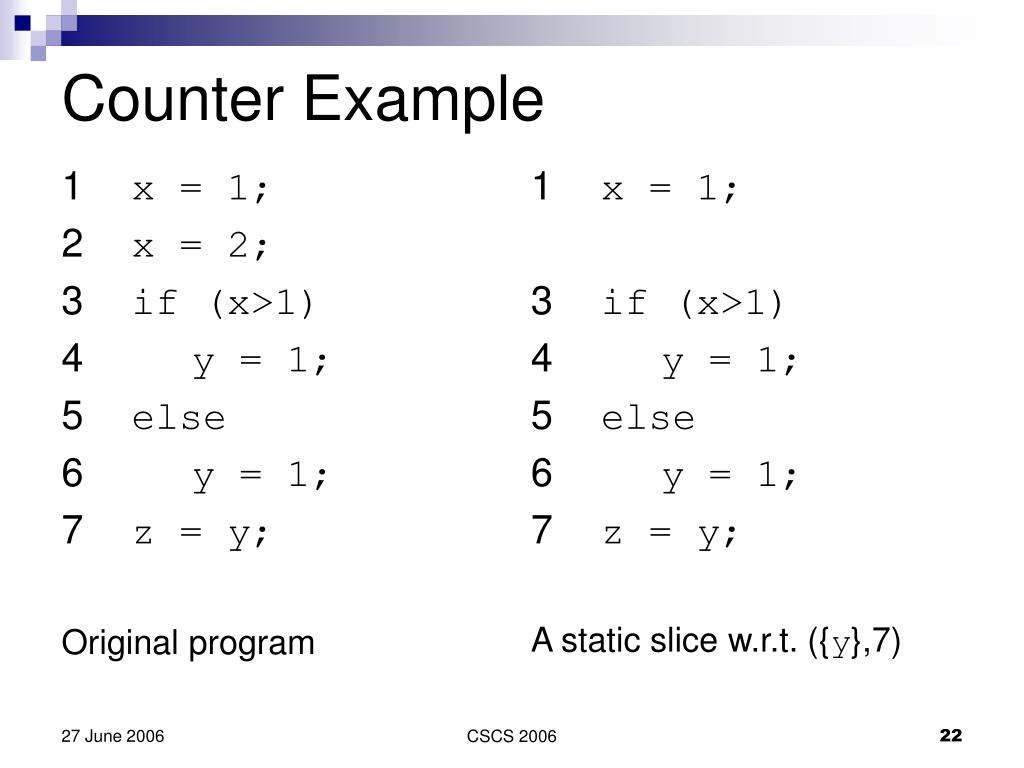 Counter Example

1 x = 1;
2 x = 2;
3 if (x>1)
4 y = 1;
5 else
6 y = 1;
7 z = y;

Original program

1 x = 1;

3 if (x>1)
4 y = 1;
5 else
6 y = 1;
7 z = y;

A static slice w.r.t. ({y},7)

27 June 2006

CSCS 2006

22